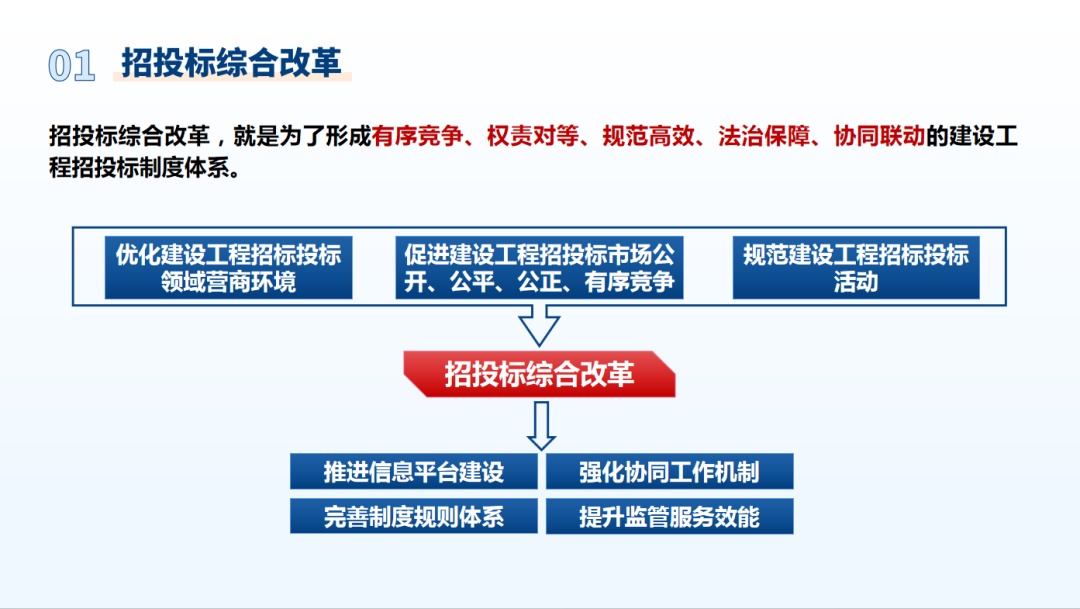 01 招投标综合改革

招投标综合改革，就是为了形成有序竞争、权责对等、规范高效、法治保障、协同联动的建设工程招投标制度体系。

优化建设工程招标投标领域营商环境

促进建设工程招投标市场公开、公平、公正、有序竞争

规范建设工程招标投标活动

招投标综合改革

推进信息平台建设

强化协同工作机制

完善制度规则体系

提升监管服务效能